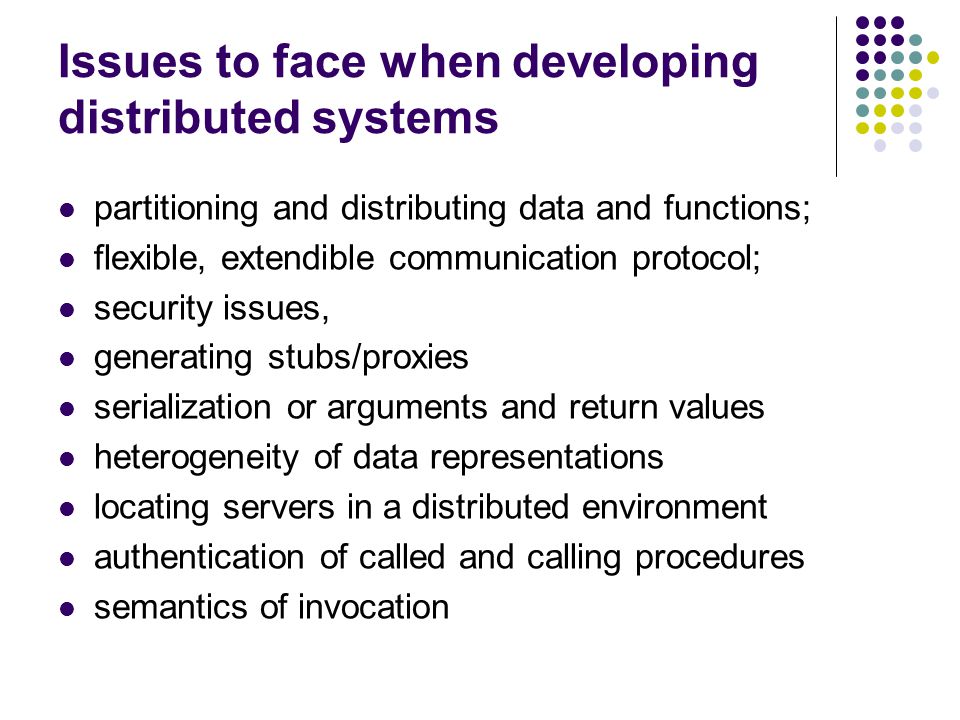 Issues to face when developing distributed systems

- partitioning and distributing data and functions;
- flexible, extendible communication protocol;
- security issues,
- generating stubs/proxies
- serialization or arguments and return values
- heterogeneity of data representations
- locating servers in a distributed environment
- authentication of called and calling procedures
- semantics of invocation